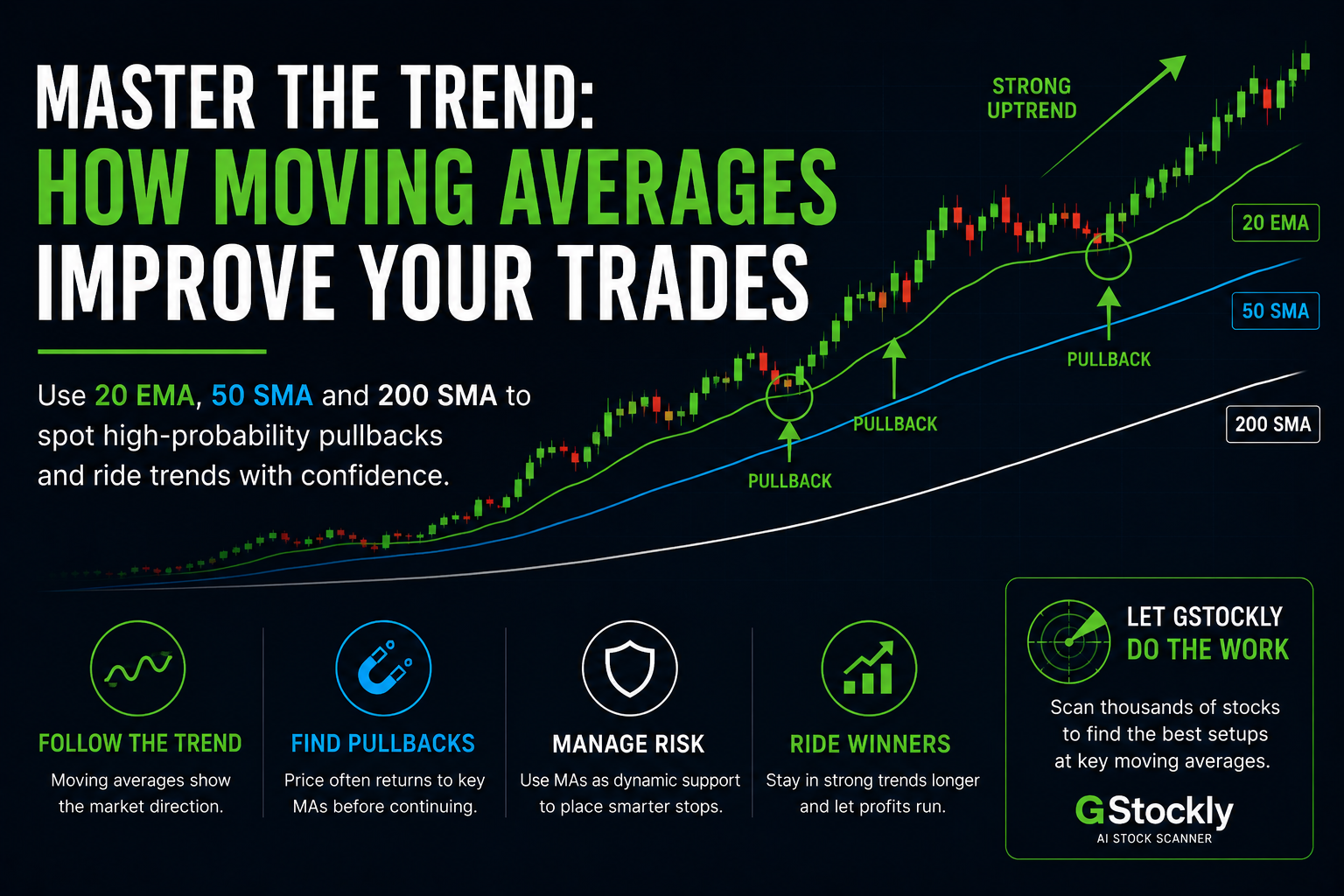 MASTER THE TREND:
HOW MOVING AVERAGES
IMPROVE YOUR TRADES

Use 20 EMA, 50 SMA and 200 SMA to spot high-probability pullbacks and ride trends with confidence.

STRONG UPTREND

20 EMA

50 SMA

200 SMA

PULLBACK

PULLBACK

PULLBACK

FOLLOW THE TREND
Moving averages show the market direction.

FIND PULLBACKS
Price often returns to key MAs before continuing.

MANAGE RISK
Use MAs as dynamic support to place smarter stops.

RIDE WINNERS
Stay in strong trends longer and let profits run.

LET GSTOCKLY DO THE WORK
Scan thousands of stocks to find the best setups at key moving averages.

GStockly
AI STOCK SCANNER